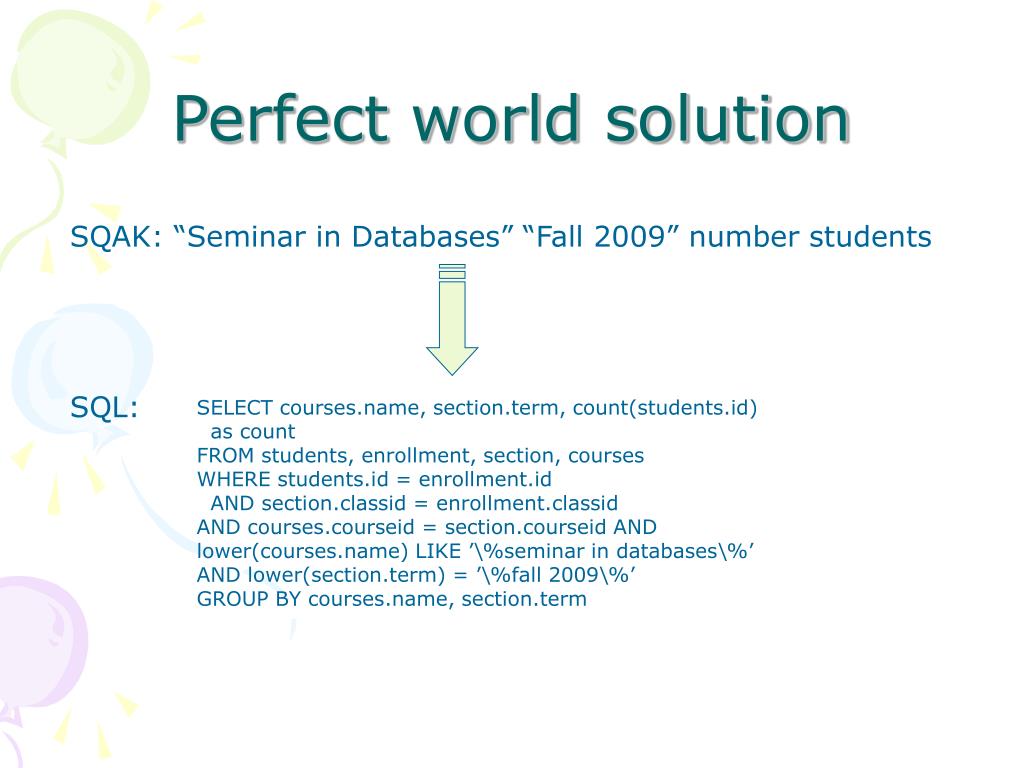 Perfect world solution

SQAK: “Seminar in Databases” “Fall 2009” number students

SQL:

SELECT courses.name, section.term, count(students.id) as count
FROM students, enrollment, section, courses
WHERE students.id = enrollment.id
AND section.classid = enrollment.classid
AND courses.courseid = section.courseid AND
lower(courses.name) LIKE ’\%seminar in databases\%’
AND lower(section.term) = ’\%fall 2009\%’
GROUP BY courses.name, section.term